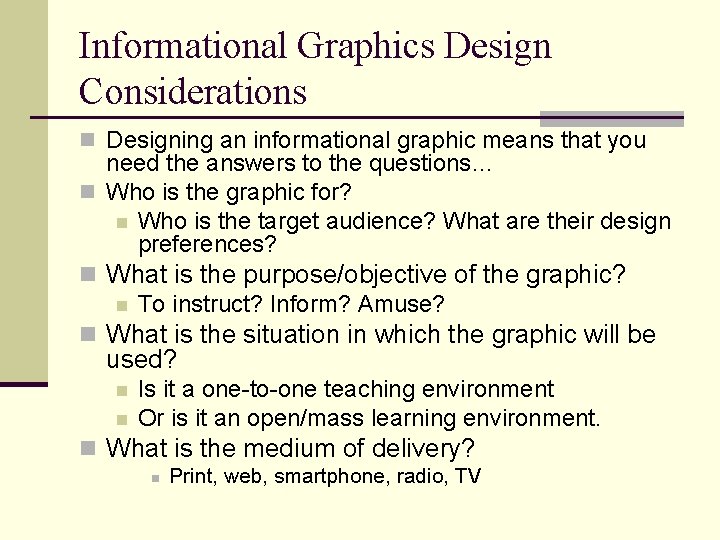 Informational Graphics Design Considerations

Designing an informational graphic means that you need the answers to the questions…

Who is the graphic for?

Who is the target audience? What are their design preferences?

What is the purpose/objective of the graphic?

To instruct? Inform? Amuse?

What is the situation in which the graphic will be used?

Is it a one-to-one teaching environment

Or is it an open/mass learning environment.

What is the medium of delivery?

Print, web, smartphone, radio, TV